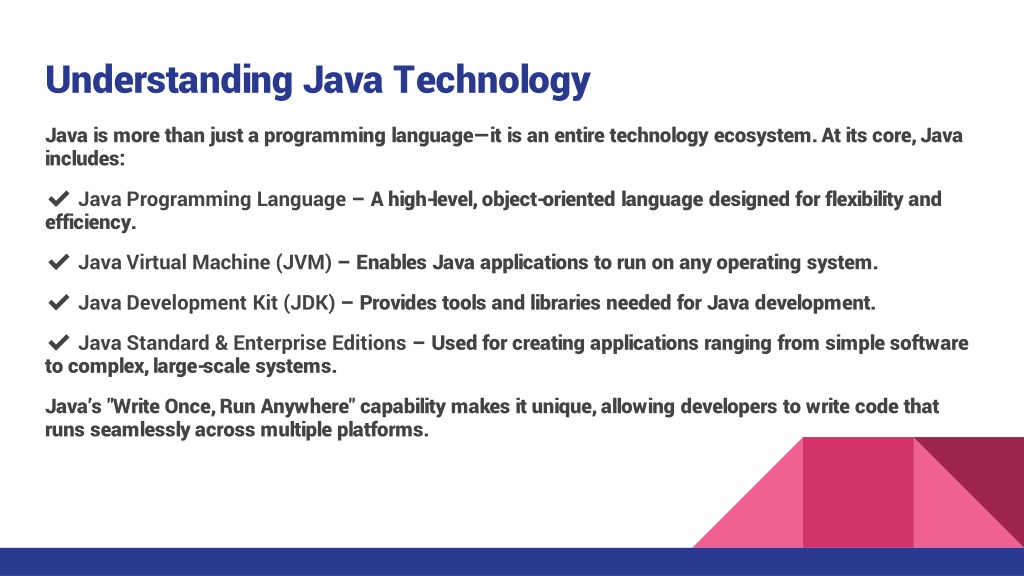 Understanding Java Technology

Java is more than just a programming language—it is an entire technology ecosystem. At its core, Java includes:

✔ Java Programming Language – A high-level, object-oriented language designed for flexibility and efficiency.

✔ Java Virtual Machine (JVM) – Enables Java applications to run on any operating system.

✔ Java Development Kit (JDK) – Provides tools and libraries needed for Java development.

✔ Java Standard & Enterprise Editions – Used for creating applications ranging from simple software to complex, large-scale systems.

Java's "Write Once, Run Anywhere" capability makes it unique, allowing developers to write code that runs seamlessly across multiple platforms.